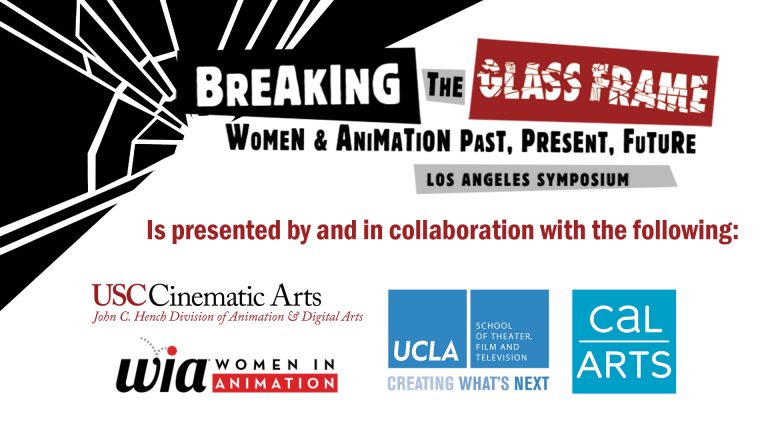 BREAKING THE GLASS FRAME

WOMEN & ANIMATION PAST, PRESENT, FUTURE

LOS ANGELES SYMPOSIUM

Is presented by and in collaboration with the following:

USC Cinematic Arts
John C. Hench Division of Animation & Digital Arts

wia WOMEN IN ANIMATION

UCLA SCHOOL OF THEATER, FILM AND TELEVISION
CREATING WHAT'S NEXT

cal ARTS